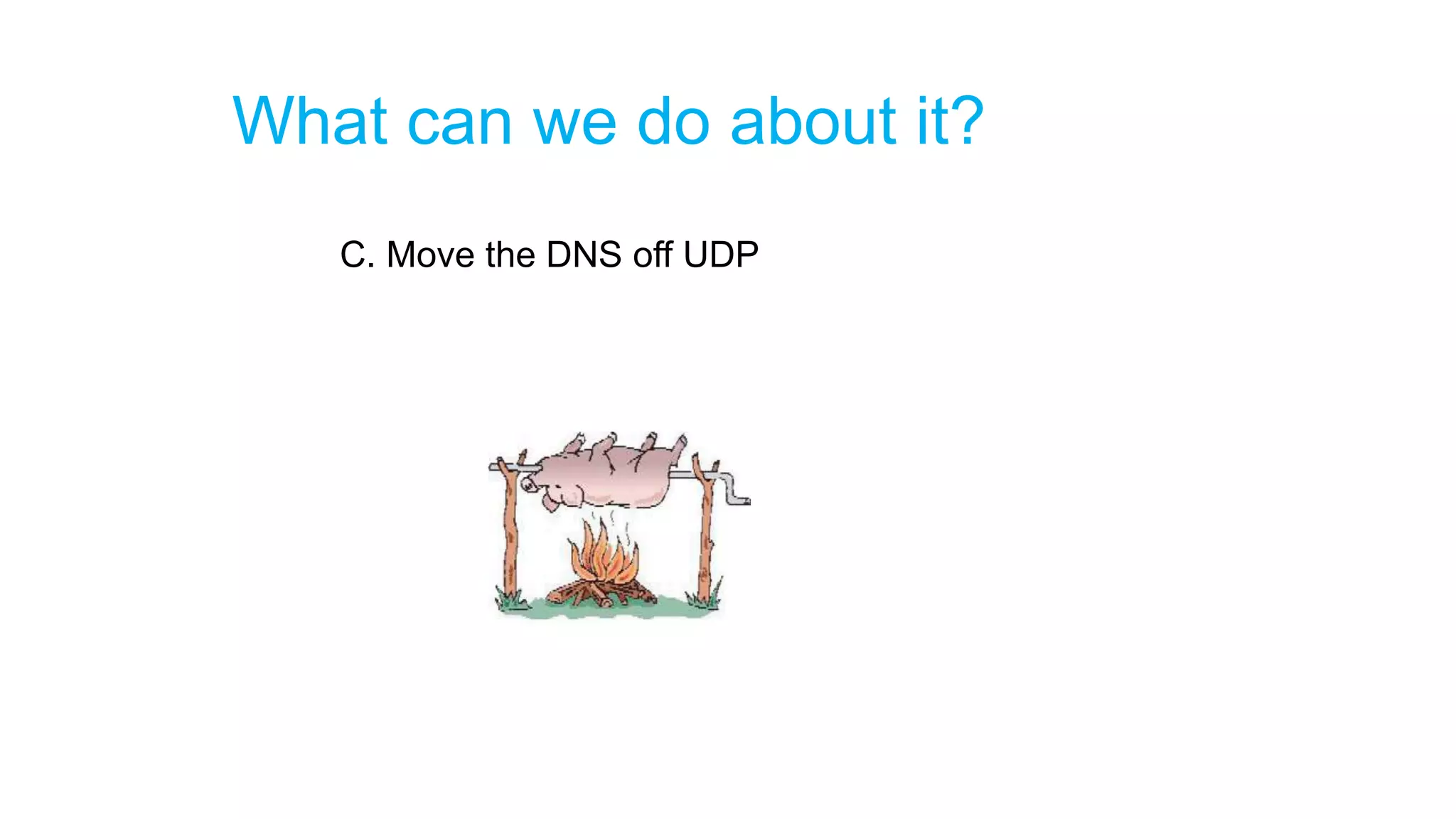 What can we do about it?

C. Move the DNS off UDP